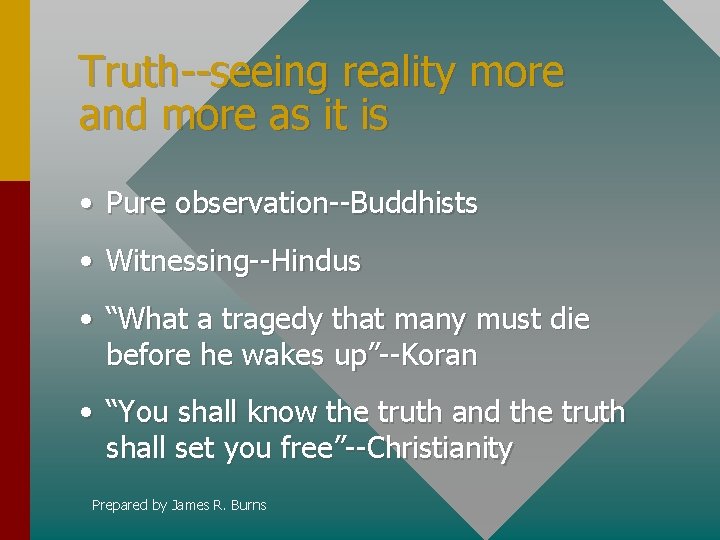 Truth--seeing reality more and more as it is

• Pure observation--Buddhists

• Witnessing--Hindus

• “What a tragedy that many must die before he wakes up”--Koran

• “You shall know the truth and the truth shall set you free”--Christianity

Prepared by James R. Burns